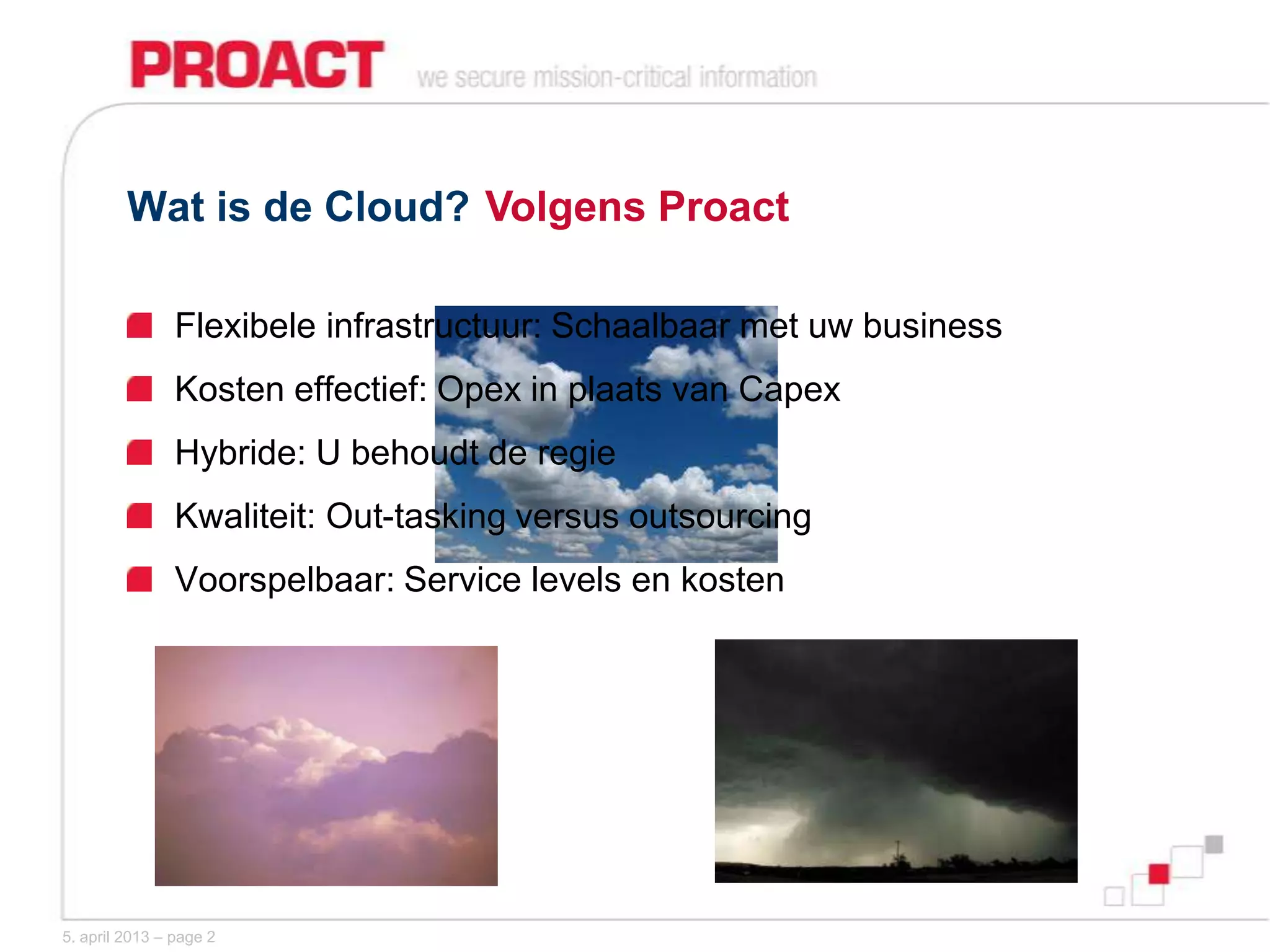 PROACT we secure mission-critical information

Wat is de Cloud? Volgens Proact

Flexibele infrastructuur: Schaalbaar met uw business

Kosten effectief: Opex in plaats van Capex

Hybride: U behoudt de regie

Kwaliteit: Out-tasking versus outsourcing

Voorspelbaar: Service levels en kosten

5. april 2013 – page 2